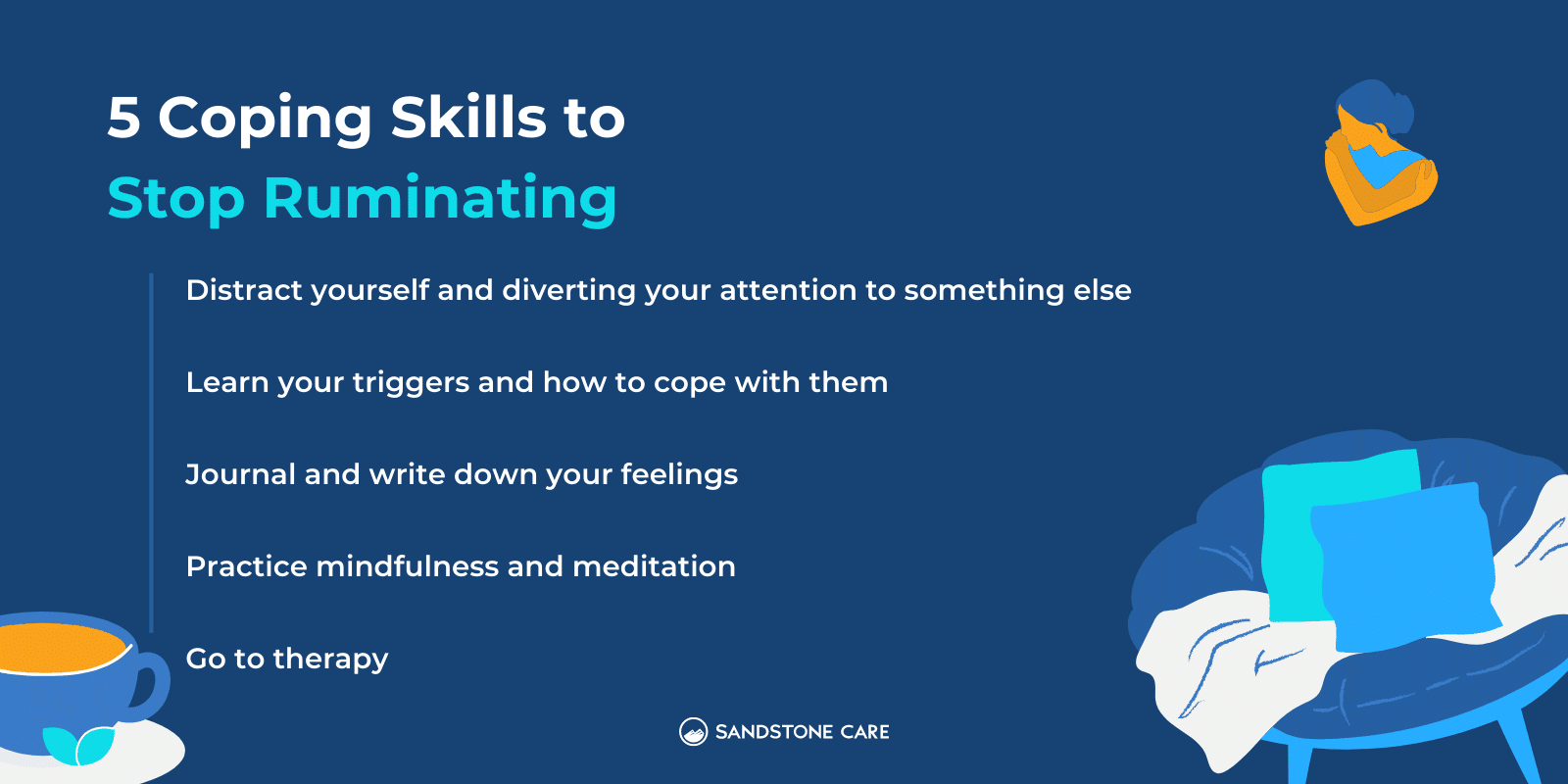 5 Coping Skills to
Stop Ruminating

Distract yourself and diverting your attention to something else

Learn your triggers and how to cope with them

Journal and write down your feelings

Practice mindfulness and meditation

Go to therapy

SANDSTONE CARE